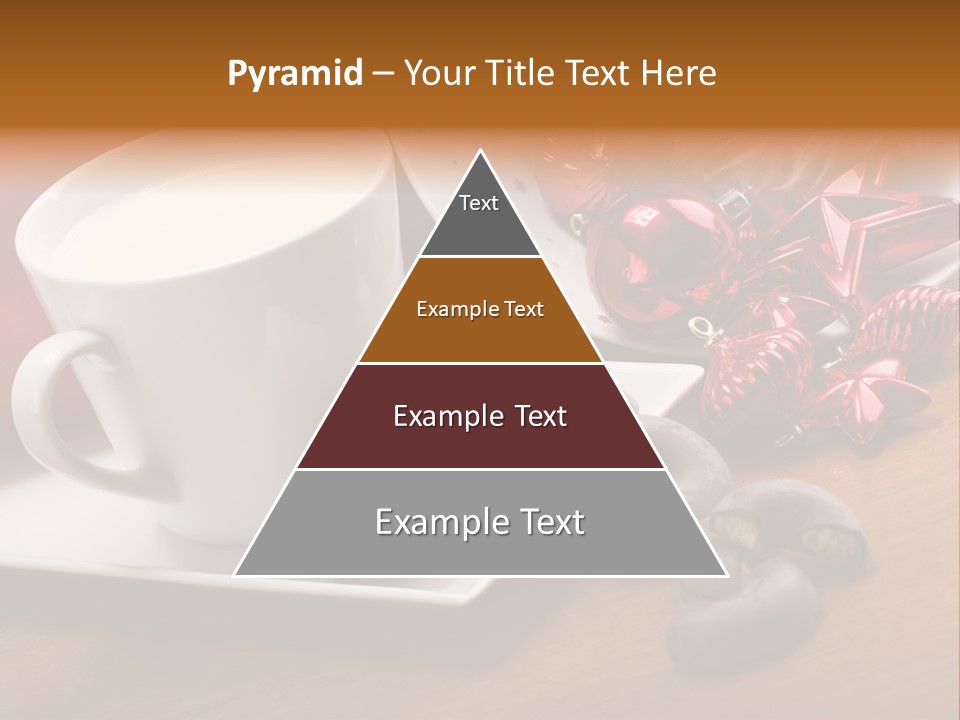 Pyramid – Your Title Text Here

Text

Example Text

Example Text

Example Text